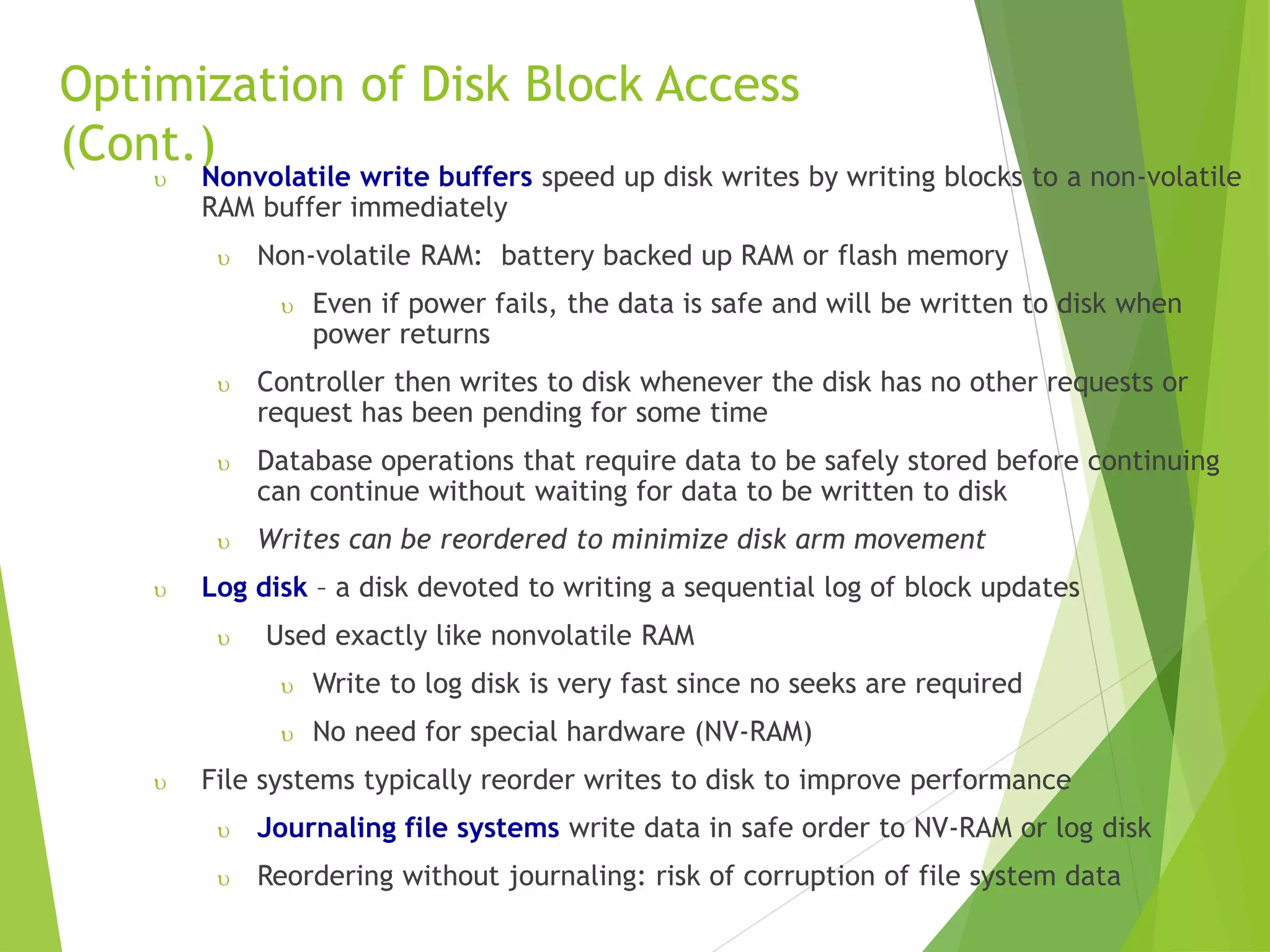 Optimization of Disk Block Access (Cont.)

υ Nonvolatile write buffers speed up disk writes by writing blocks to a non-volatile RAM buffer immediately

υ Non-volatile RAM: battery backed up RAM or flash memory

υ Even if power fails, the data is safe and will be written to disk when power returns

υ Controller then writes to disk whenever the disk has no other requests or request has been pending for some time

υ Database operations that require data to be safely stored before continuing can continue without waiting for data to be written to disk

υ Writes can be reordered to minimize disk arm movement

υ Log disk – a disk devoted to writing a sequential log of block updates

υ Used exactly like nonvolatile RAM

υ Write to log disk is very fast since no seeks are required

υ No need for special hardware (NV-RAM)

υ File systems typically reorder writes to disk to improve performance

υ Journaling file systems write data in safe order to NV-RAM or log disk

υ Reordering without journaling: risk of corruption of file system data